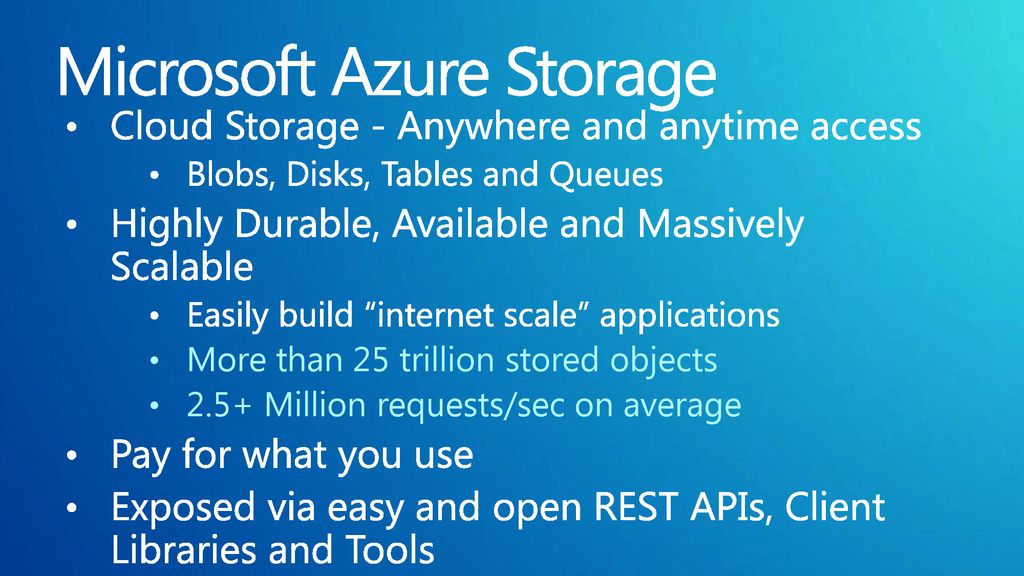 Microsoft Azure Storage

• Cloud Storage - Anywhere and anytime access
  • Blobs, Disks, Tables and Queues
• Highly Durable, Available and Massively Scalable
  • Easily build “internet scale” applications
  • More than 25 trillion stored objects
  • 2.5+ Million requests/sec on average
• Pay for what you use
• Exposed via easy and open REST APIs, Client Libraries and Tools